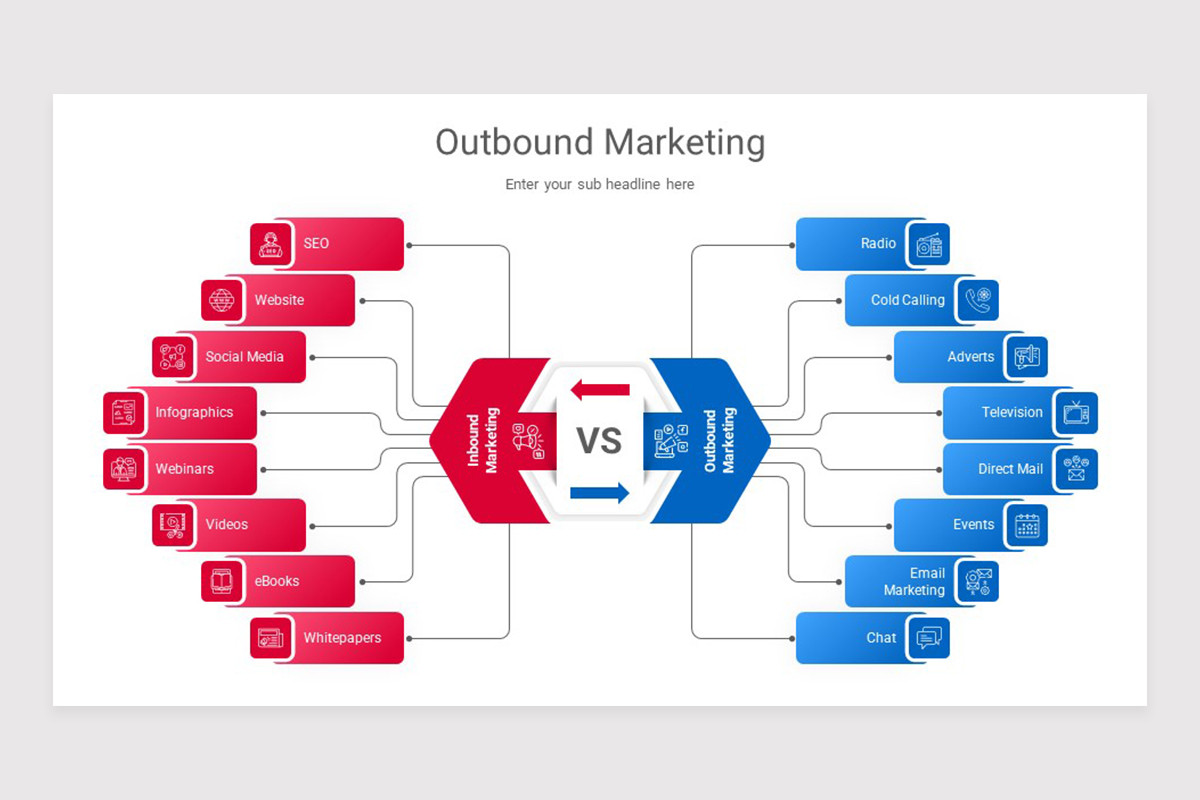 Outbound Marketing

Enter your sub headline here

SEO

Website

Social Media

Infographics

Webinars

Videos

eBooks

Whitepapers

Inbound Marketing

VS

Outbound Marketing

Radio

Cold Calling

Adverts

Television

Direct Mail

Events

Email Marketing

Chat